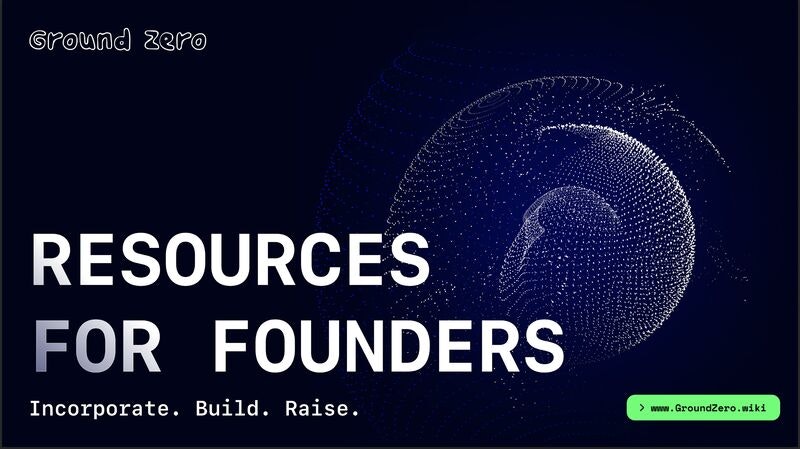 Ground Zero

RESOURCES FOR FOUNDERS

Incorporate. Build. Raise.

> www.GroundZero.wiki